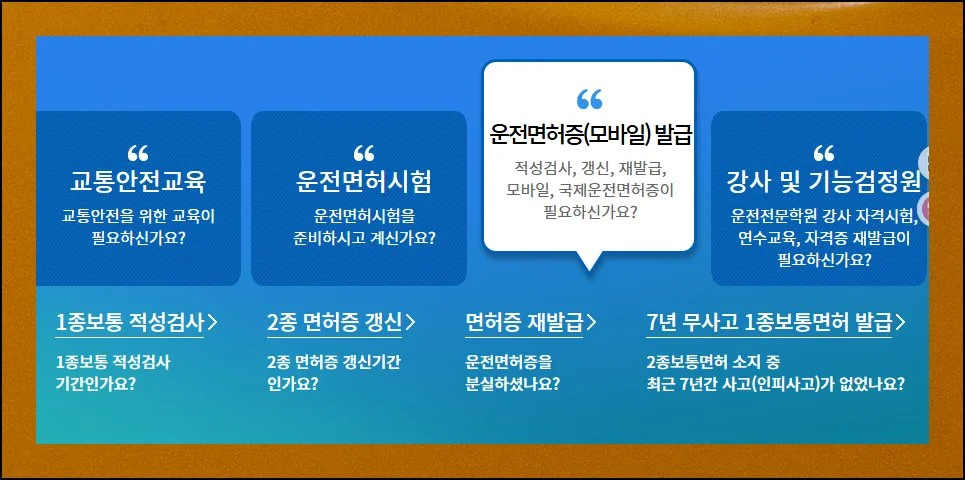 “
교통안전교육
교통안전을 위한 교육이 필요하신가요?

“
운전면허시험
운전면허시험을 준비하시고 계신가요?

“
운전면허증(모바일) 발급
적성검사, 갱신, 재발급, 모바일, 국제운전면허증이 필요하신가요?

“
강사 및 기능검정원
운전전문학원 강사 자격시험, 연수교육, 자격증 재발급이 필요하신가요?

1종보통 적성검사 >
1종보통 적성검사 기간인가요?

2종 면허증 갱신 >
2종 면허증 갱신기간 인가요?

면허증 재발급 >
운전면허증을 분실하셨나요?

7년 무사고 1종보통면허 발급 >
2종보통면허 소지 중 최근 7년간 사고(인피사고)가 없었나요?